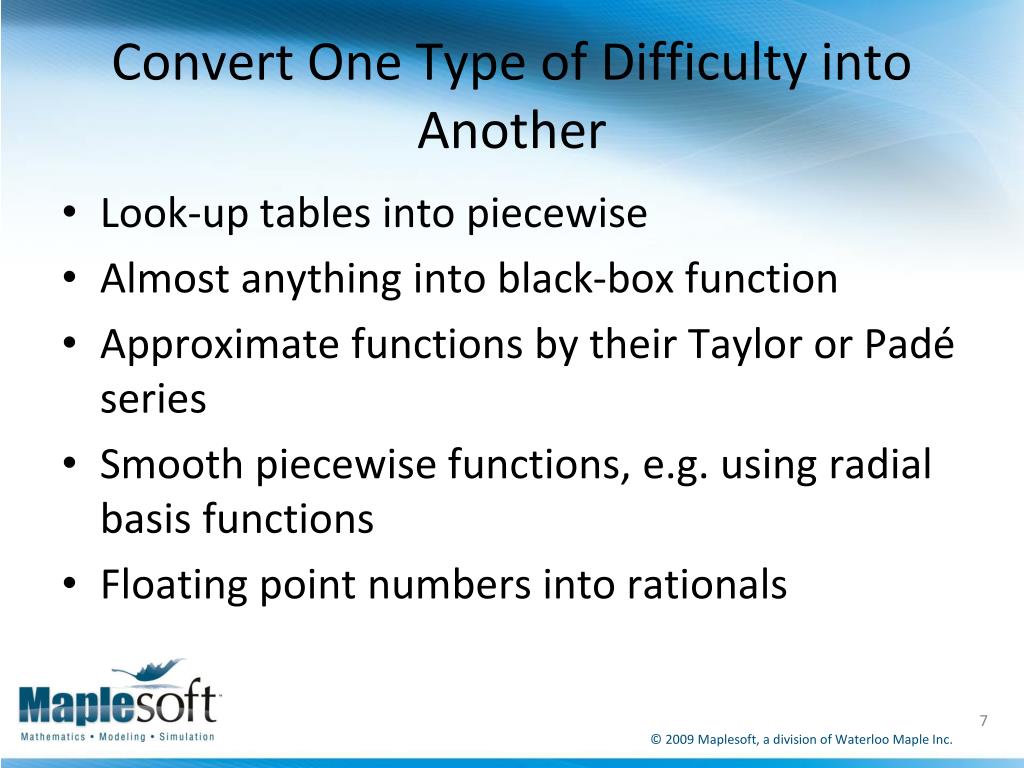 Convert One Type of Difficulty into Another

• Look-up tables into piecewise
• Almost anything into black-box function
• Approximate functions by their Taylor or Padé series
• Smooth piecewise functions, e.g. using radial basis functions
• Floating point numbers into rationals

Maplesoft
Mathematics • Modeling • Simulation

7

© 2009 Maplesoft, a division of Waterloo Maple Inc.